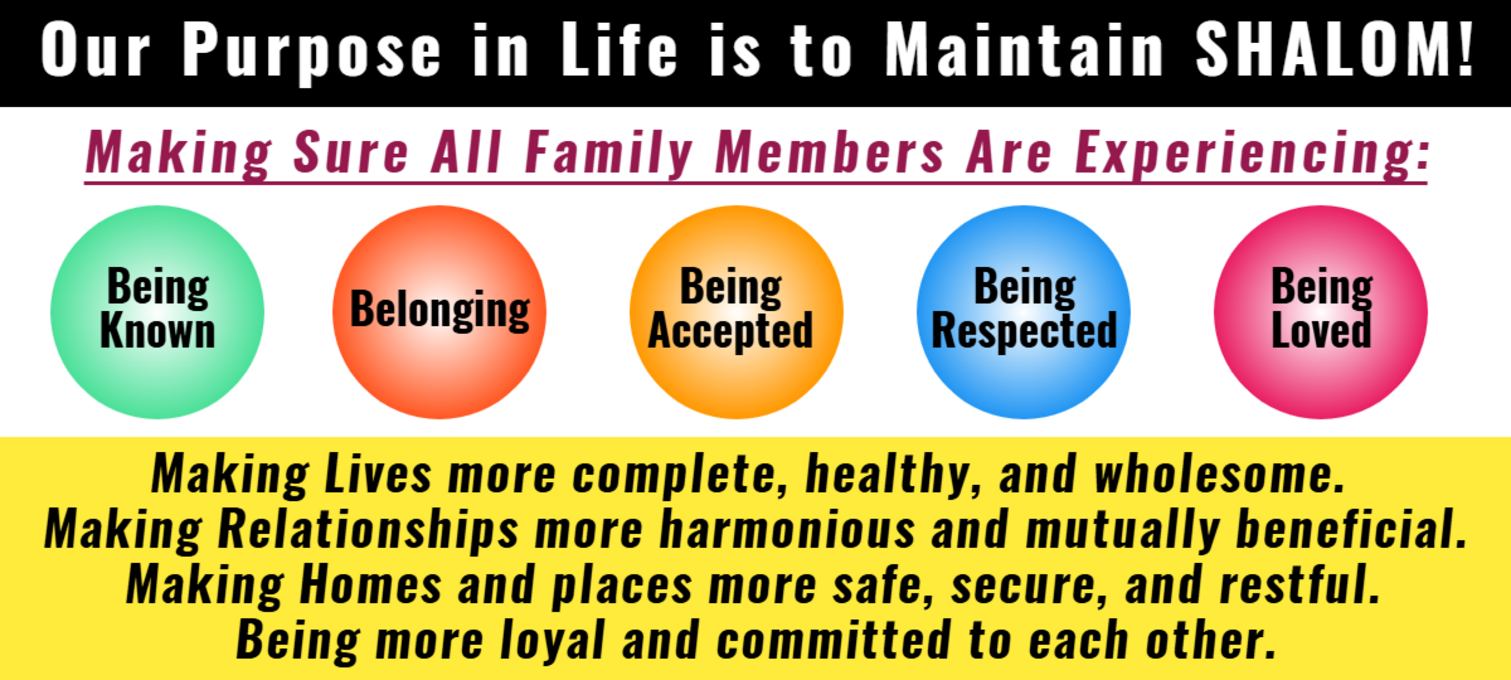 Our Purpose in Life is to Maintain SHALOM!

Making Sure All Family Members Are Experiencing:

Being Known

Belonging

Being Accepted

Being Respected

Being Loved

Making Lives more complete, healthy, and wholesome.
Making Relationships more harmonious and mutually beneficial.
Making Homes and places more safe, secure, and restful.
Being more loyal and committed to each other.